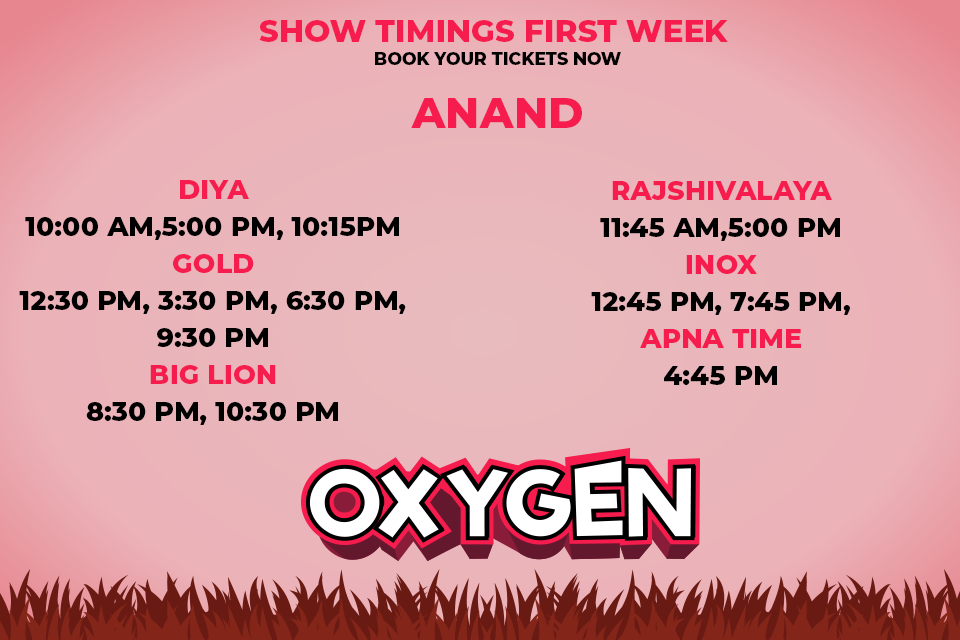 SHOW TIMINGS FIRST WEEK
BOOK YOUR TICKETS NOW

ANAND

DIYA
10:00 AM,5:00 PM, 10:15PM
GOLD
12:30 PM, 3:30 PM, 6:30 PM, 9:30 PM
BIG LION
8:30 PM, 10:30 PM

RAJSHIVALAYA
11:45 AM,5:00 PM
INOX
12:45 PM, 7:45 PM,
APNA TIME
4:45 PM

OXYGEN